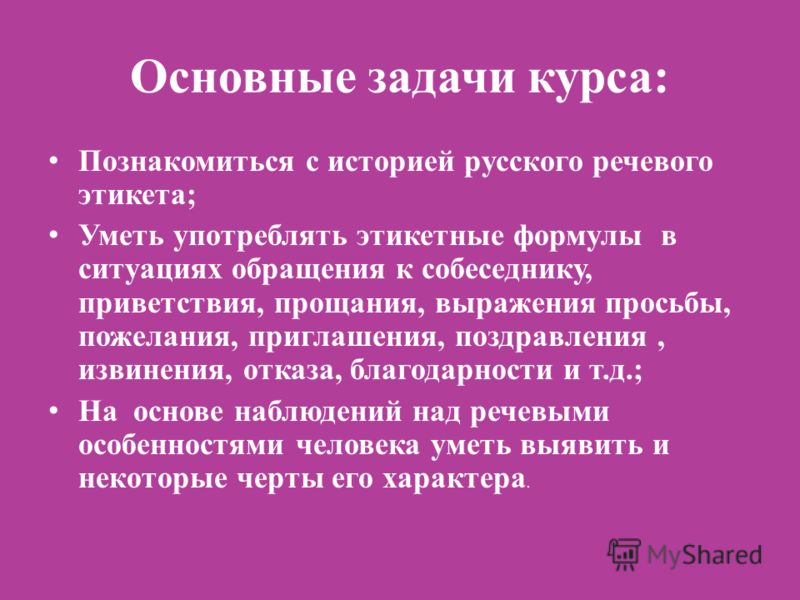 Основные задачи курса:

• Познакомиться с историей русского речевого этикета;

• Уметь употреблять этикетные формулы в ситуациях обращения к собеседнику, приветствия, прощания, выражения просьбы, пожелания, приглашения, поздравления , извинения, отказа, благодарности и т.д.;

• На основе наблюдений над речевыми особенностями человека уметь выявить и некоторые черты его характера.

MyShared